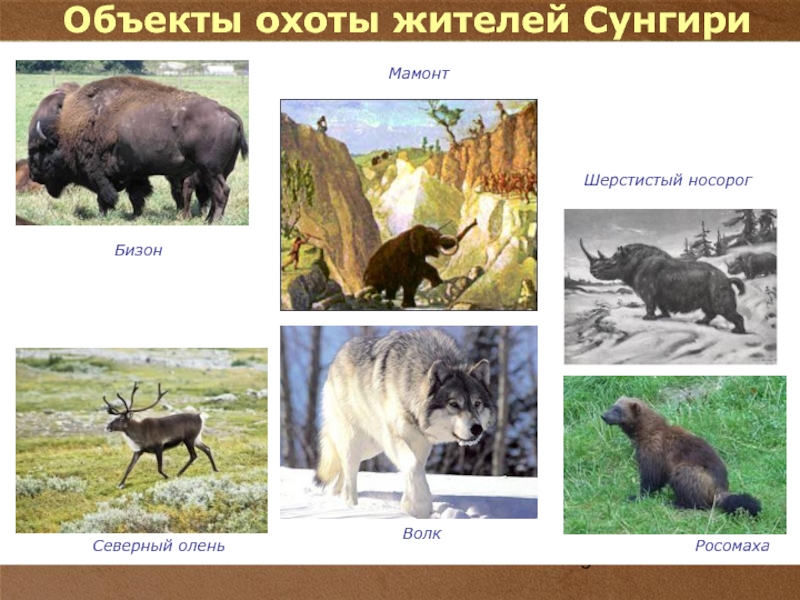 Объекты охоты жителей Сунгири

Мамонт

Шерстистый носорог

Бизон

Северный олень

Волк

Росомаха